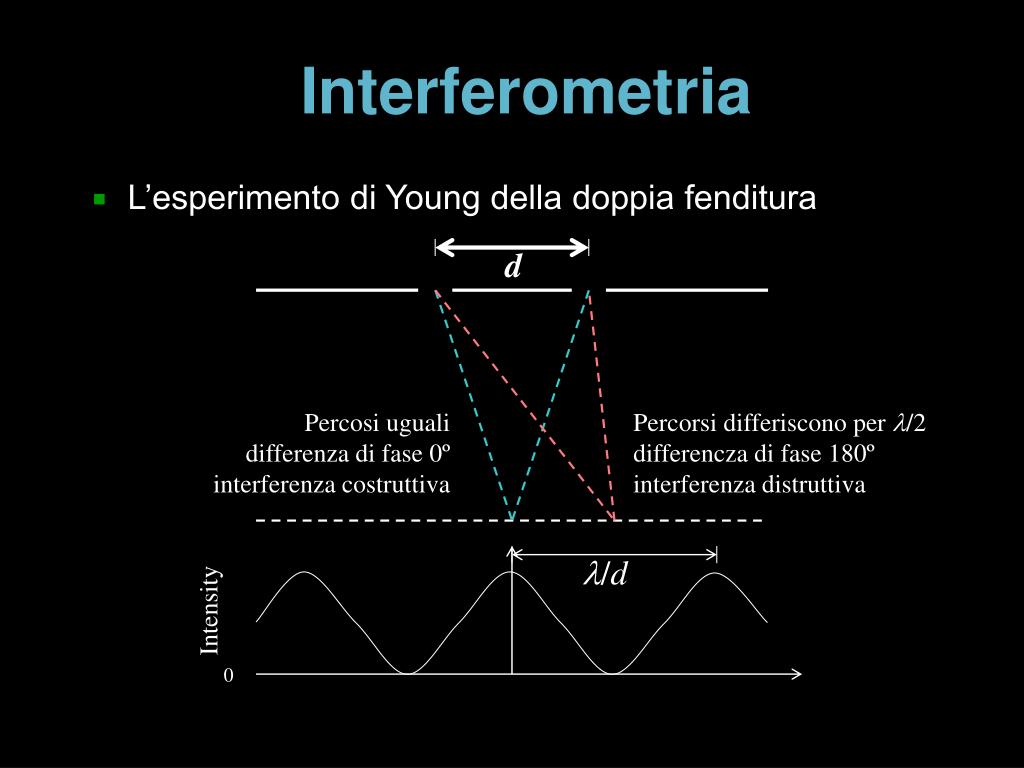 Interferometria

L’esperimento di Young della doppia fenditura

$d$

Percosi uguali
differenza di fase 0º
interferenza costruttiva

Percorsi differiscono per $\lambda/2$
differencza di fase 180º
interferenza distruttiva

$\lambda/d$

Intensity

0